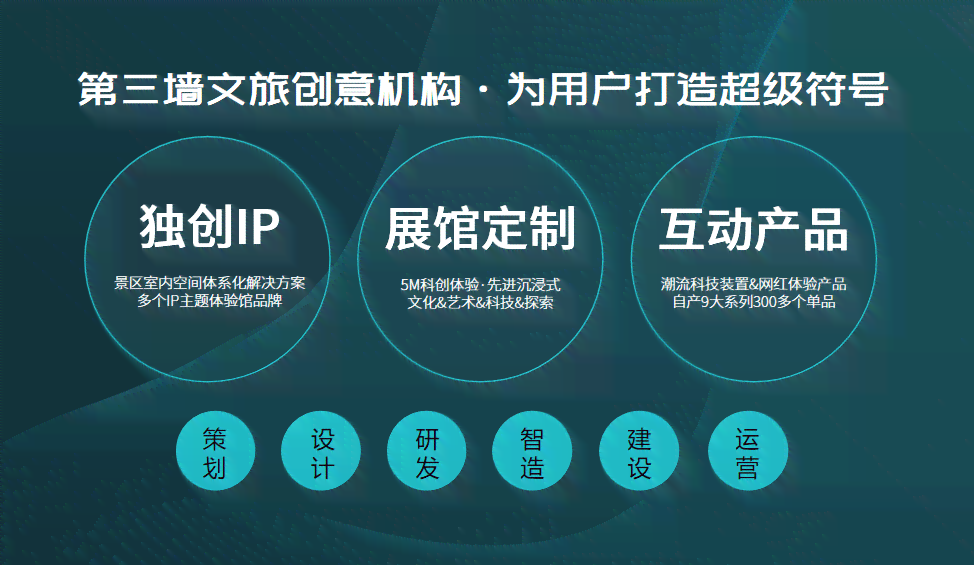 第三墙文旅创意机构 · 为用户打造超级符号

独创IP

景区室内空间体系化解决方案
多个IP主题体验馆品牌

展馆定制

5M科创体验·先进沉浸式
文化&艺术&科技&探索

互动产品

潮流科技装置&网红体验产品
自产9大系列300多个单品

策划

设计

研发

智造

建设

运营